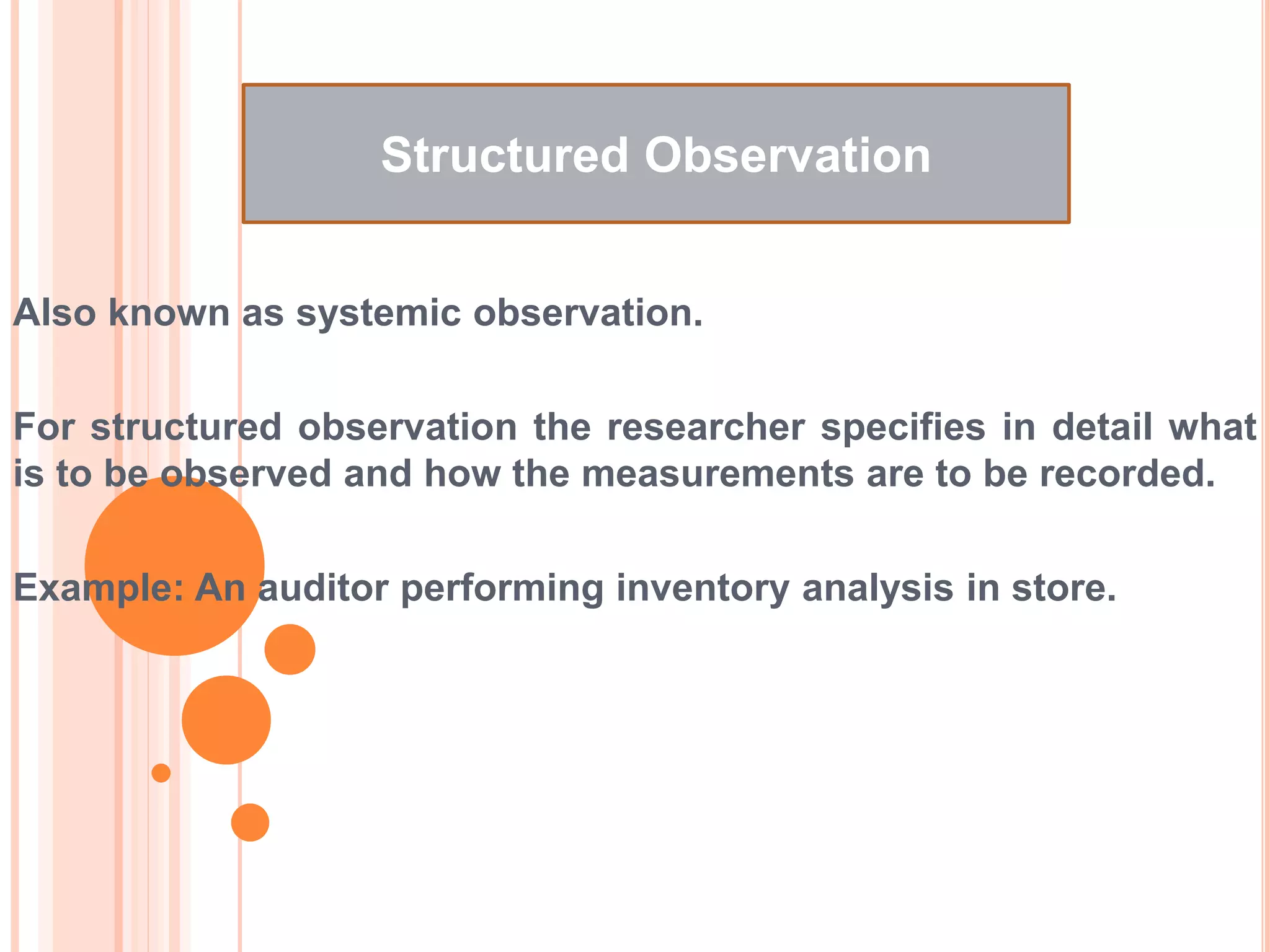 Structured Observation

Also known as systemic observation.

For structured observation the researcher specifies in detail what is to be observed and how the measurements are to be recorded.

Example: An auditor performing inventory analysis in store.